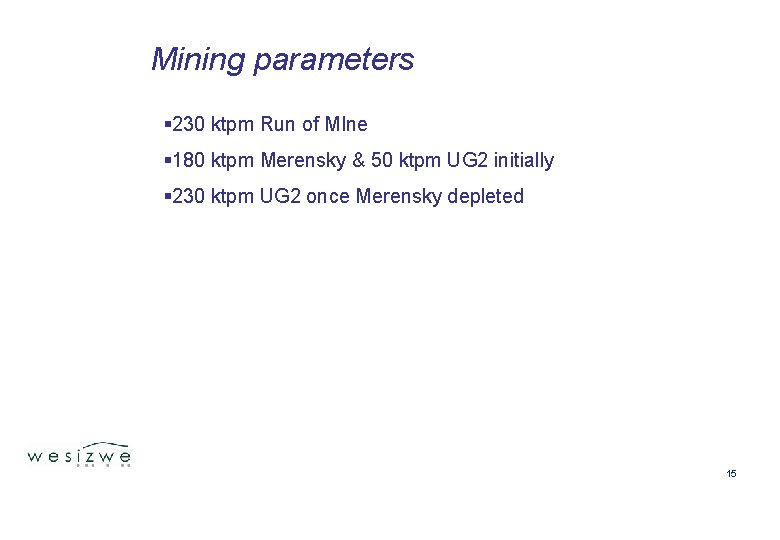 Mining parameters

▪230 ktpm Run of MIne

▪180 ktpm Merensky & 50 ktpm UG2 initially

▪230 ktpm UG2 once Merensky depleted

wesizwe

15